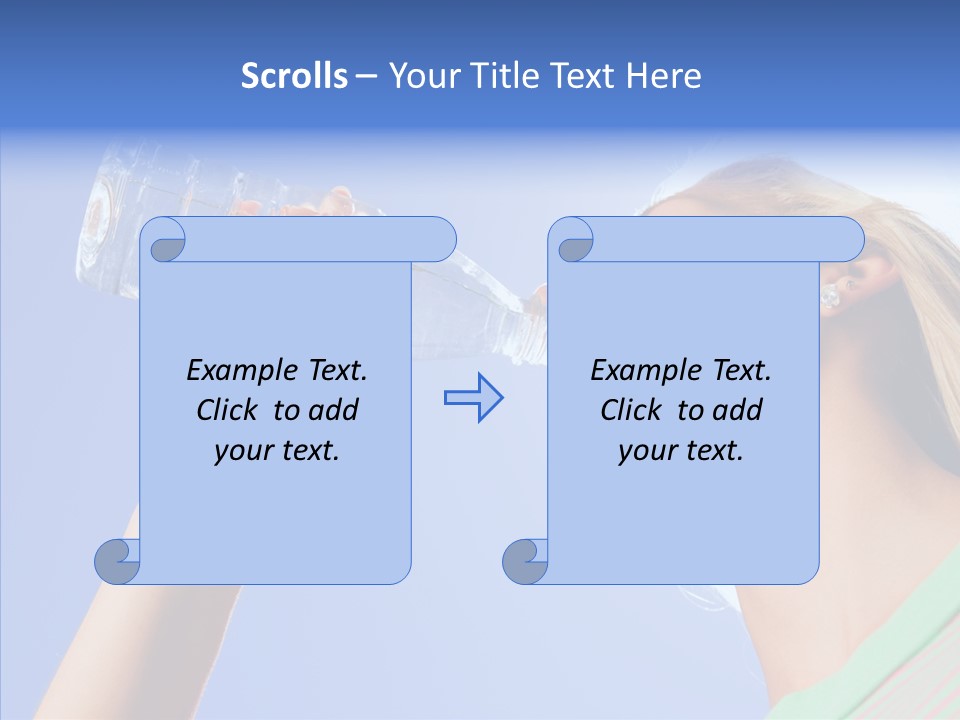 Scrolls – Your Title Text Here

Example Text. Click to add your text.

Example Text. Click to add your text.